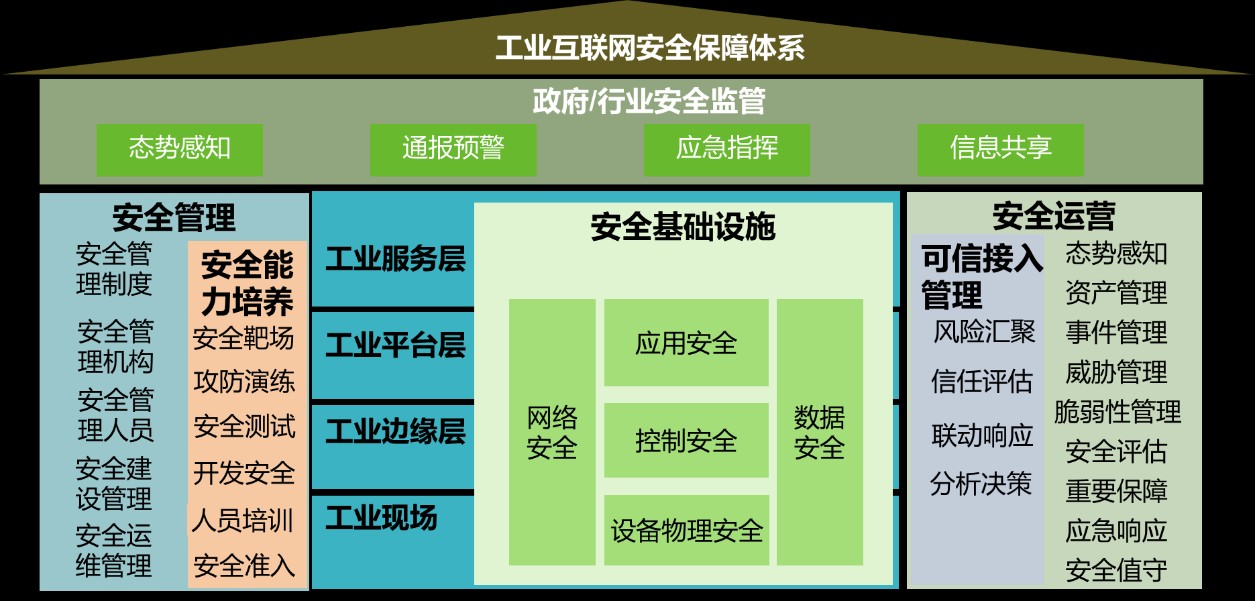 工业互联网安全保障体系

政府/行业安全监管

态势感知

通报预警

应急指挥

信息共享

安全管理

安全管理制度

安全管理机构

安全管理人员

安全建设管理

安全运维管理

安全能力培养

安全靶场

攻防演练

安全测试

开发安全

人员培训

安全准入

工业服务层

工业平台层

工业边缘层

工业现场

安全基础设施

网络安全

应用安全

控制安全

设备物理安全

数据安全

安全运营

可信接入管理

风险汇聚

信任评估

联动响应

分析决策

态势感知

资产管理

事件管理

威胁管理

脆弱性管理

安全评估

重要保障

应急响应

安全值守